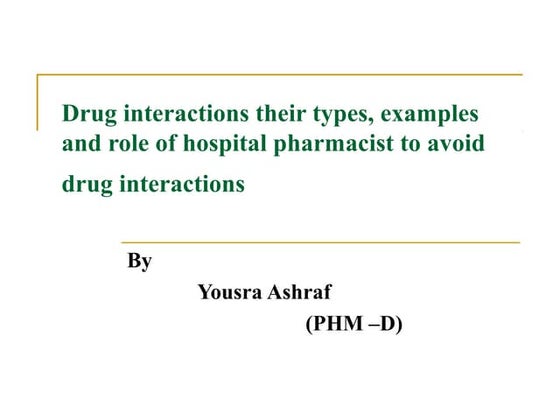 Drug interactions their types, examples and role of hospital pharmacist to avoid drug interactions

By

Yousra Ashraf

(PHM –D)